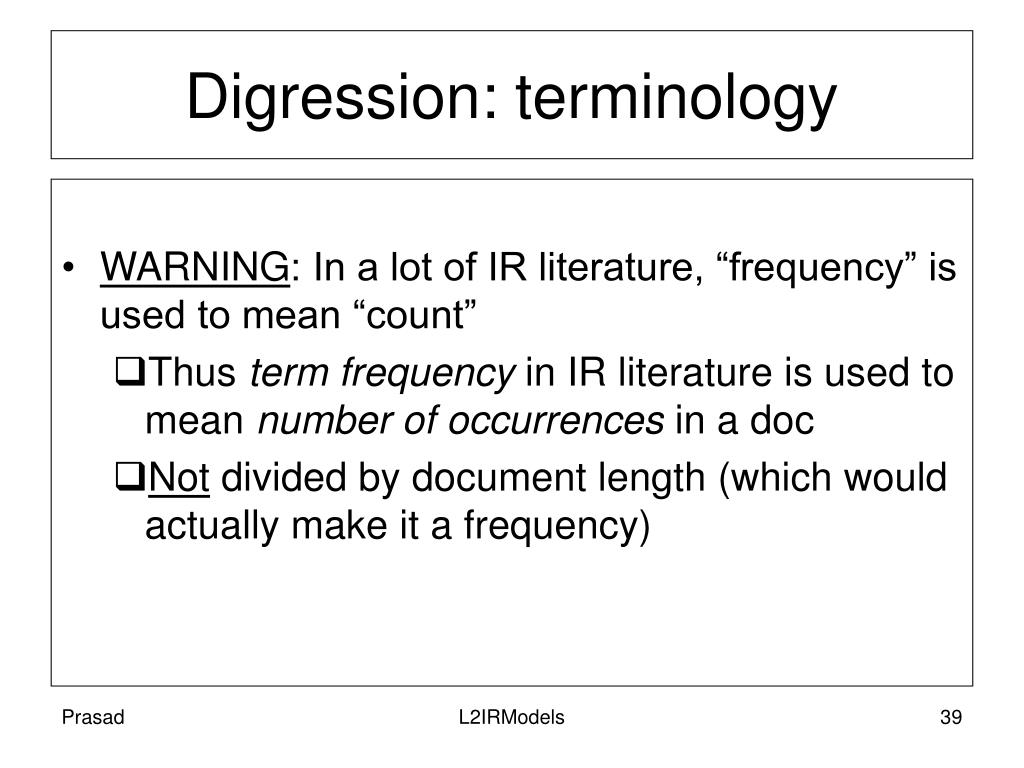 Digression: terminology

• WARNING: In a lot of IR literature, “frequency” is used to mean “count”

❑Thus term frequency in IR literature is used to mean number of occurrences in a doc

❑Not divided by document length (which would actually make it a frequency)

Prasad

L2IRModels

39